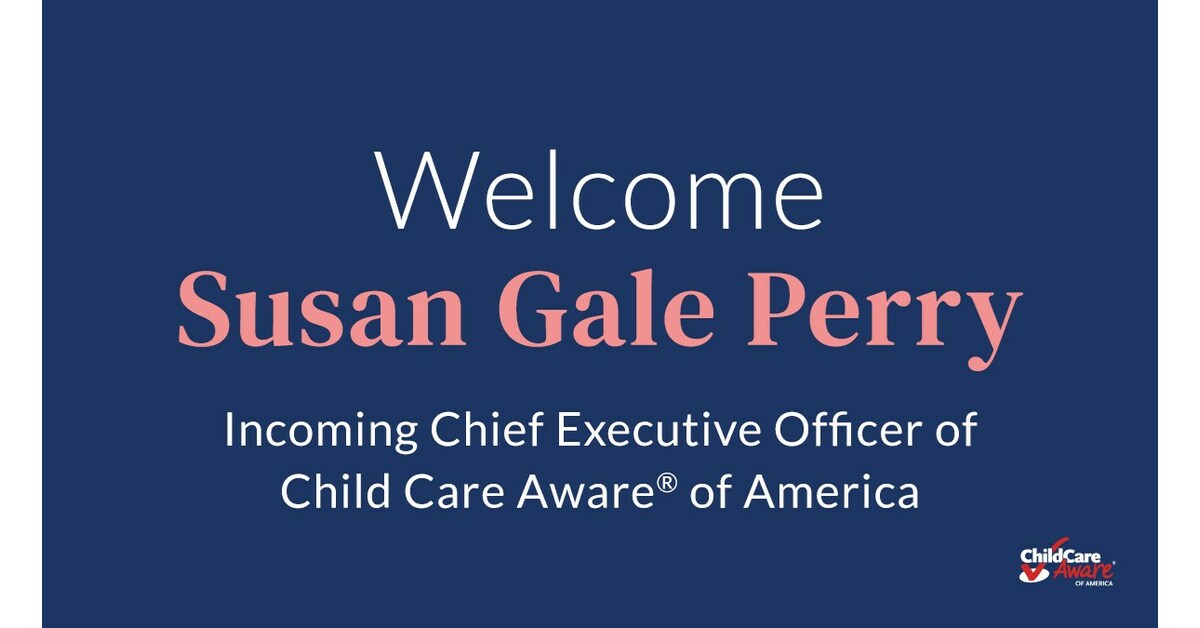 Welcome
Susan Gale Perry

Incoming Chief Executive Officer of Child Care Aware® of America

ChildCare Aware® OF AMERICA